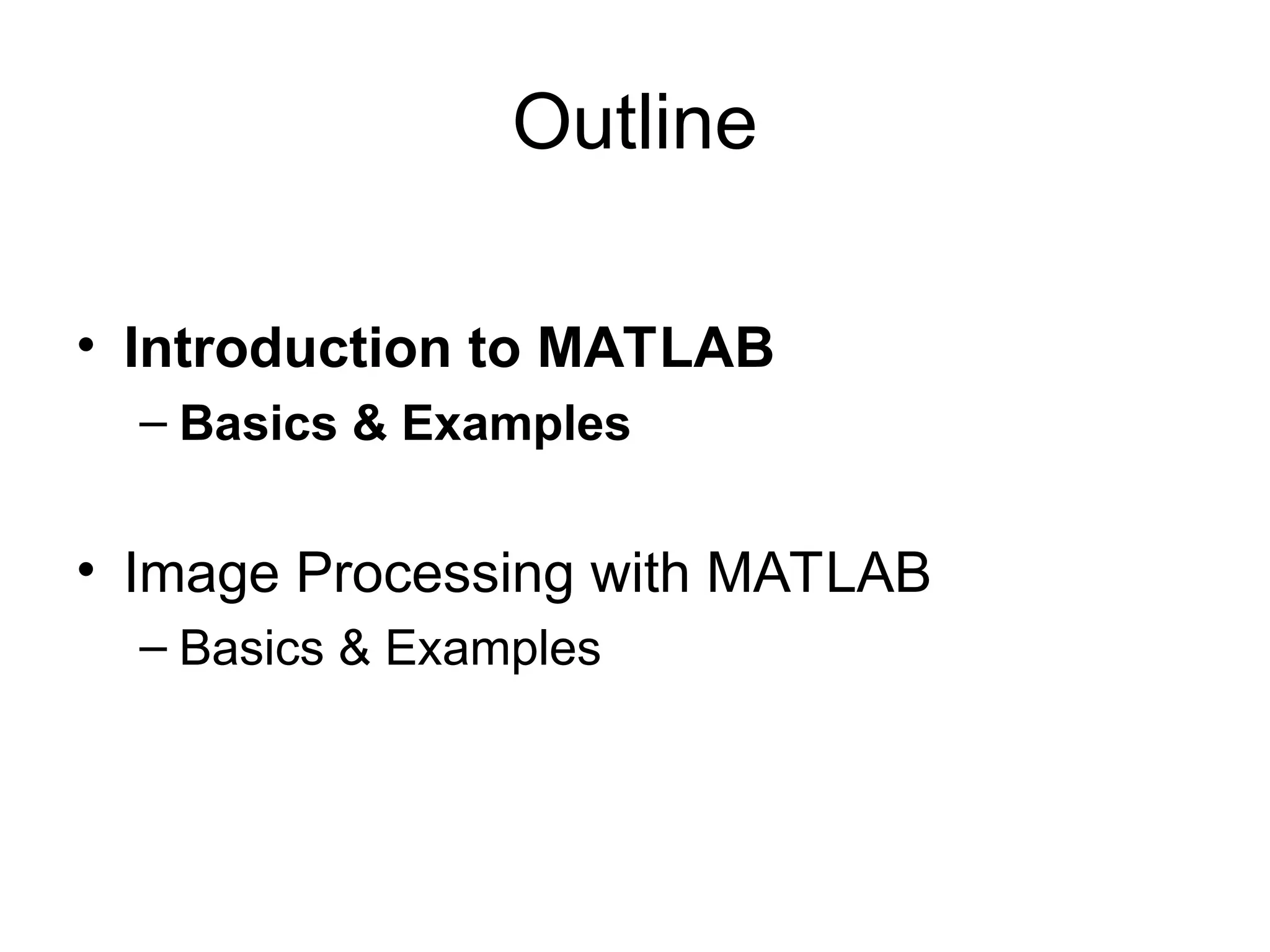 Outline

• Introduction to MATLAB
– Basics & Examples

• Image Processing with MATLAB
– Basics & Examples